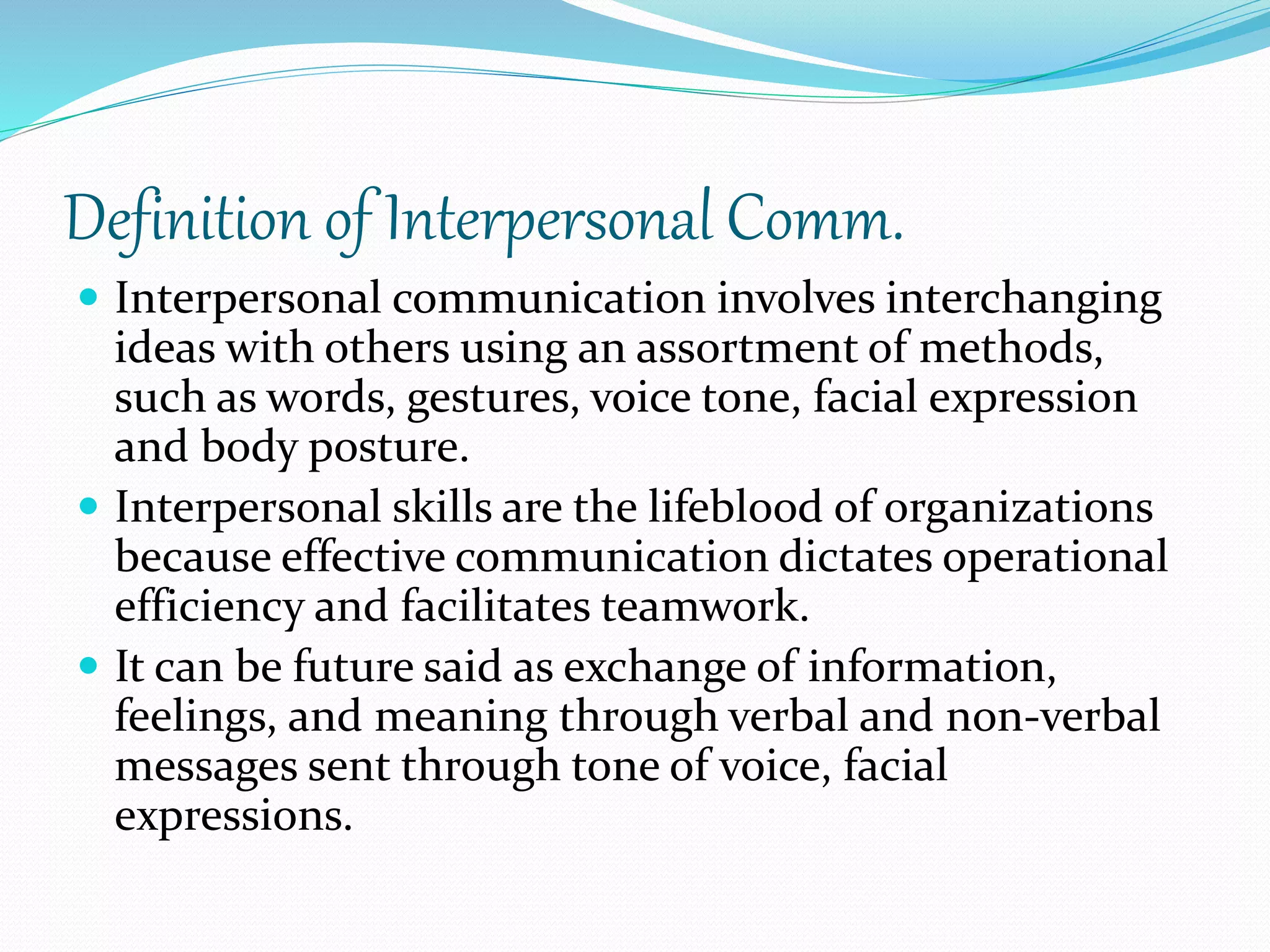 Definition of Interpersonal Comm.

- Interpersonal communication involves interchanging ideas with others using an assortment of methods, such as words, gestures, voice tone, facial expression and body posture.
- Interpersonal skills are the lifeblood of organizations because effective communication dictates operational efficiency and facilitates teamwork.
- It can be future said as exchange of information, feelings, and meaning through verbal and non-verbal messages sent through tone of voice, facial expressions.